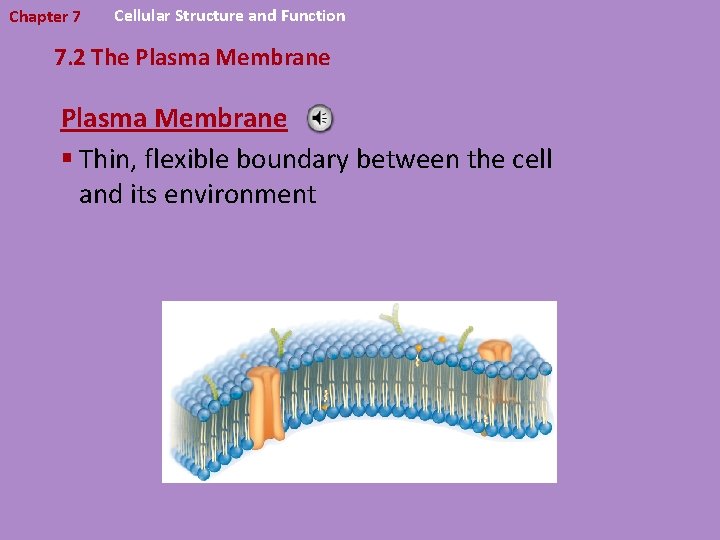 Chapter 7 Cellular Structure and Function

7.2 The Plasma Membrane

Plasma Membrane

▪ Thin, flexible boundary between the cell and its environment